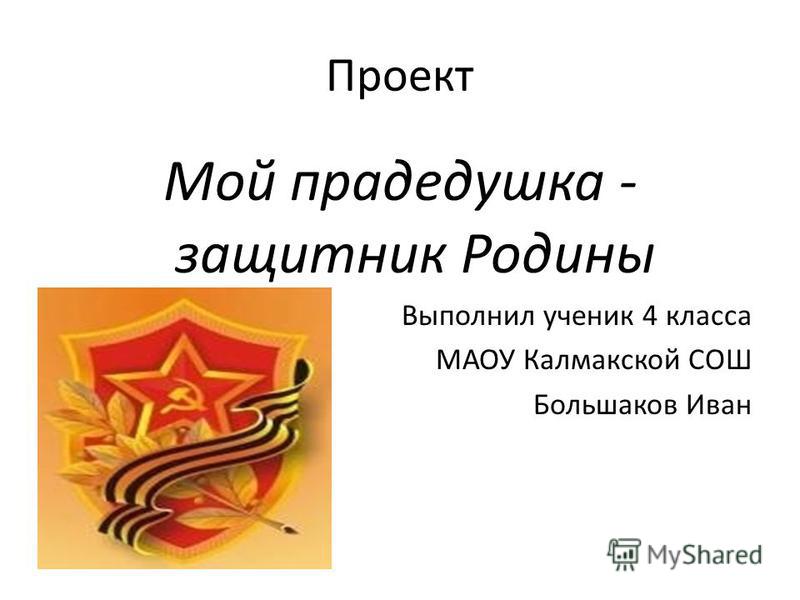 Проект

Мой прадедушка - защитник Родины

Выполнил ученик 4 класса
МАОУ Калмакской СОШ
Большаков Иван

MyShared